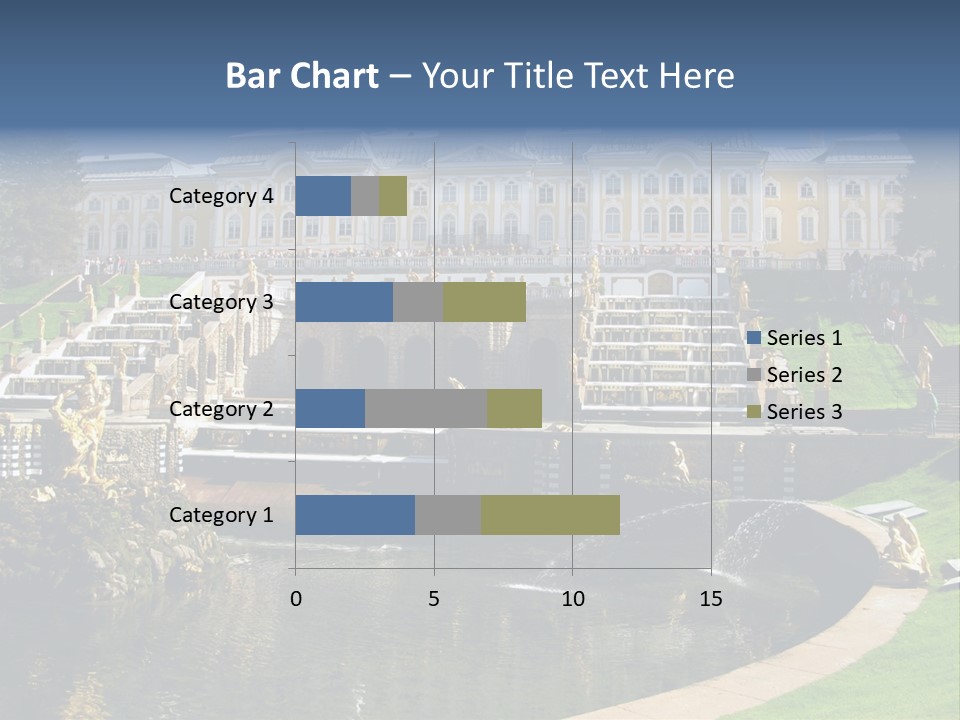 Bar Chart – Your Title Text Here

Category 4
Category 3
Category 2
Category 1

0
5
10
15

Series 1
Series 2
Series 3